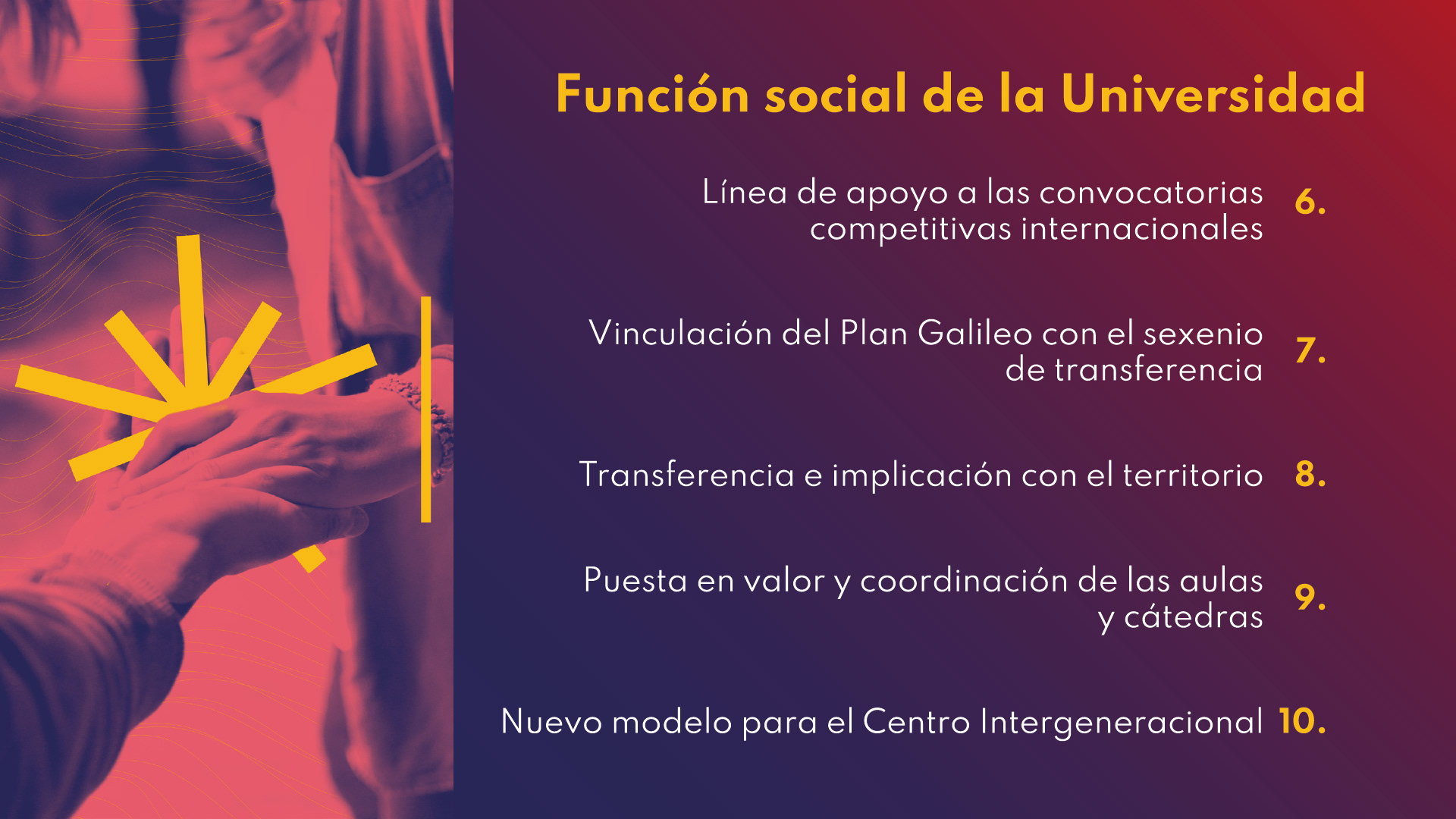 Función social de la Universidad

Línea de apoyo a las convocatorias competitivas internacionales 6.

Vinculación del Plan Galileo con el sexenio de transferencia 7.

Transferencia e implicación con el territorio 8.

Puesta en valor y coordinación de las aulas y cátedras 9.

Nuevo modelo para el Centro Intergeneracional 10.